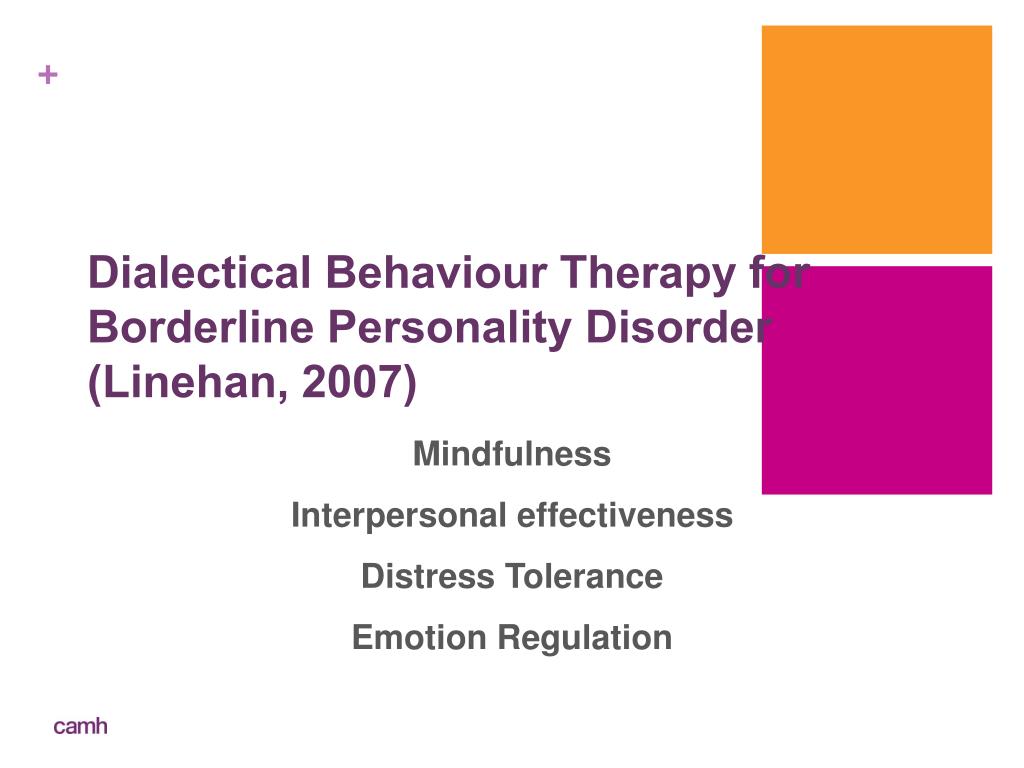 +

Dialectical Behaviour Therapy for Borderline Personality Disorder (Linehan, 2007)

Mindfulness

Interpersonal effectiveness

Distress Tolerance

Emotion Regulation

camh